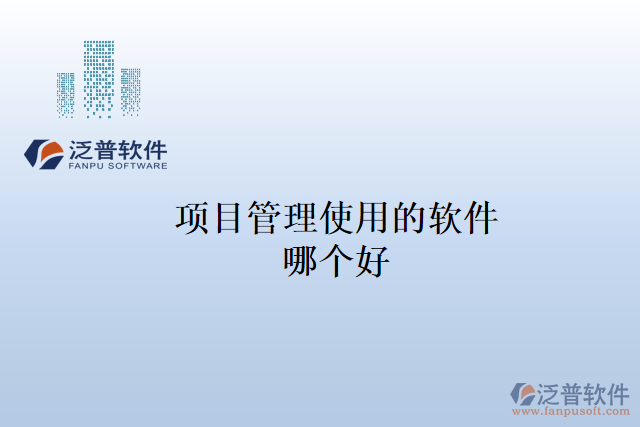 泛普软件
FANPU SOFTWARE

项目管理使用的软件哪个好

泛普软件
www.fanpusoft.com